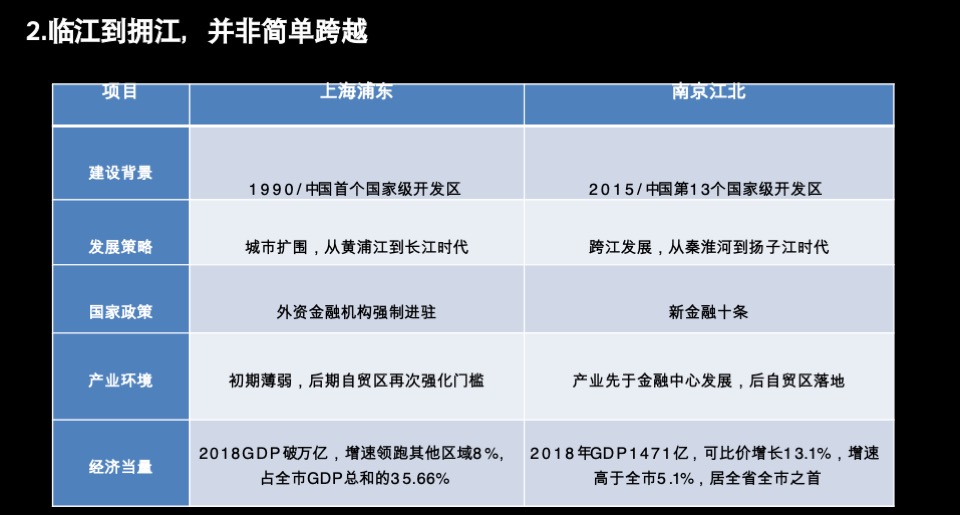 2.临江到拥江，并非简单跨越

| 项目 | 上海浦东 | 南京江北 |
|---|---|---|
| 建设背景 | 1990/中国首个国家级开发区 | 2015/中国第13个国家级开发区 |
| 发展策略 | 城市扩围，从黄浦江到长江时代 | 跨江发展，从秦淮河到扬子江时代 |
| 国家政策 | 外资金融机构强制进驻 | 新金融十条 |
| 产业环境 | 初期薄弱，后期自贸区再次强化门槛 | 产业先于金融中心发展，后自贸区落地 |
| 经济当量 | 2018GDP破万亿，增速领跑其他区域8%，占全市GDP总和的35.66% | 2018年GDP1471亿，可比价增长13.1%，增速高于全市5.1%，居全省全市之首 |